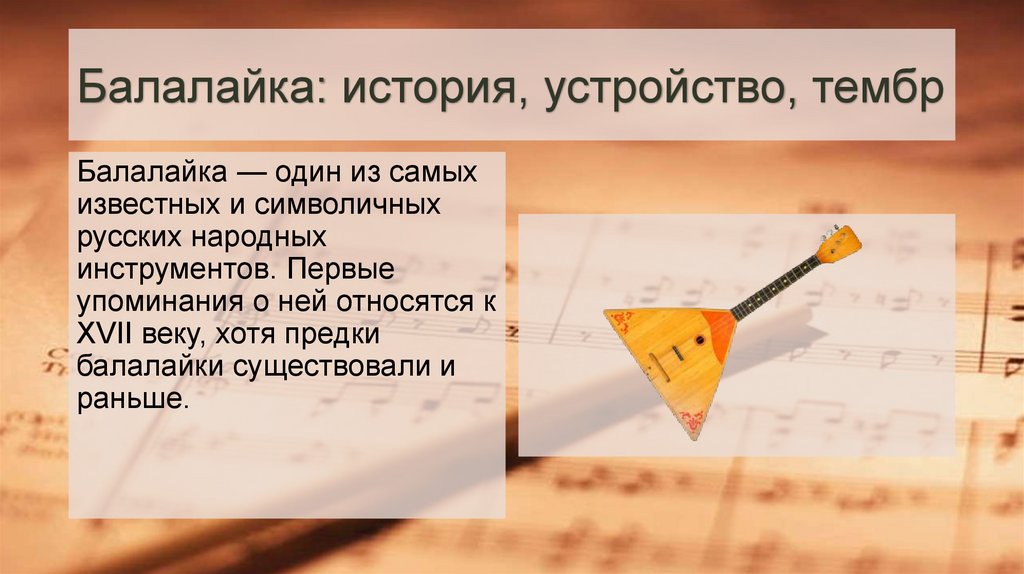 Балалайка: история, устройство, тембр

Балалайка — один из самых известных и символичных русских народных инструментов. Первые упоминания о ней относятся к XVII веку, хотя предки балалайки существовали и раньше.